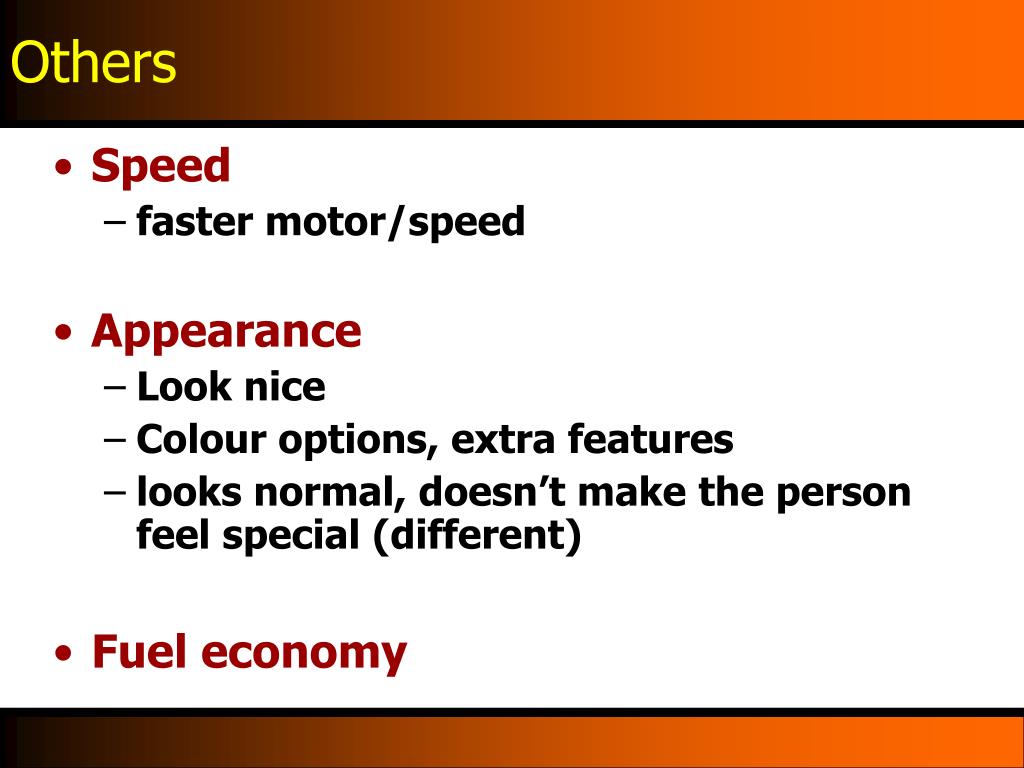 Others

• Speed
– faster motor/speed

• Appearance
– Look nice
– Colour options, extra features
– looks normal, doesn’t make the person feel special (different)

• Fuel economy